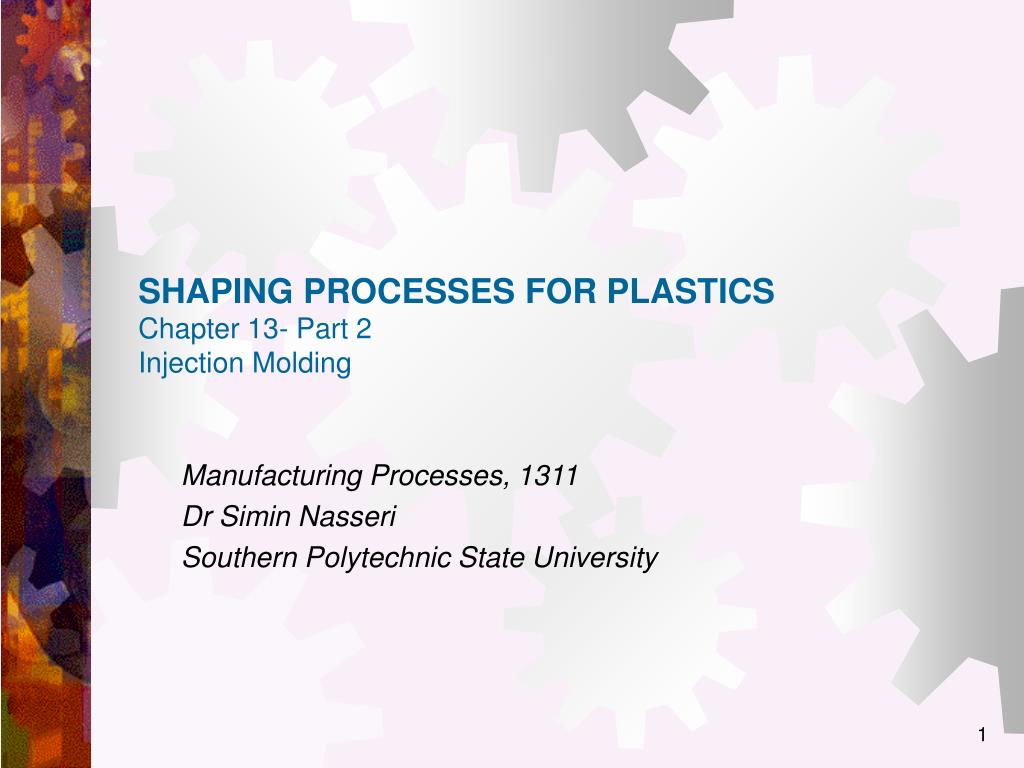 SHAPING PROCESSES FOR PLASTICS
Chapter 13- Part 2
Injection Molding

Manufacturing Processes, 1311
Dr Simin Nasseri
Southern Polytechnic State University

1